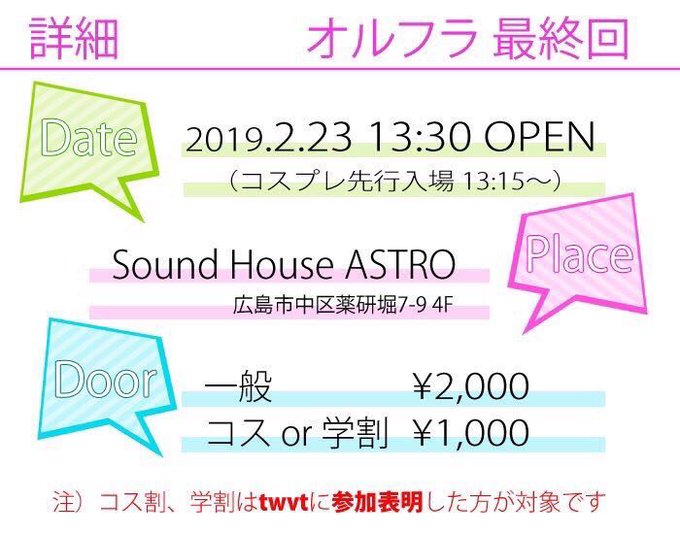 詳細　　　オルフラ 最終回

Date

2019.2.23 13:30 OPEN
（コスプレ先行入場 13:15～）

Place

Sound House ASTRO
広島市中区薬研堀7-9 4F

Door

一般　¥2,000
コス or 学割　¥1,000

注）コス割、学割はtwvtに参加表明した方が対象です